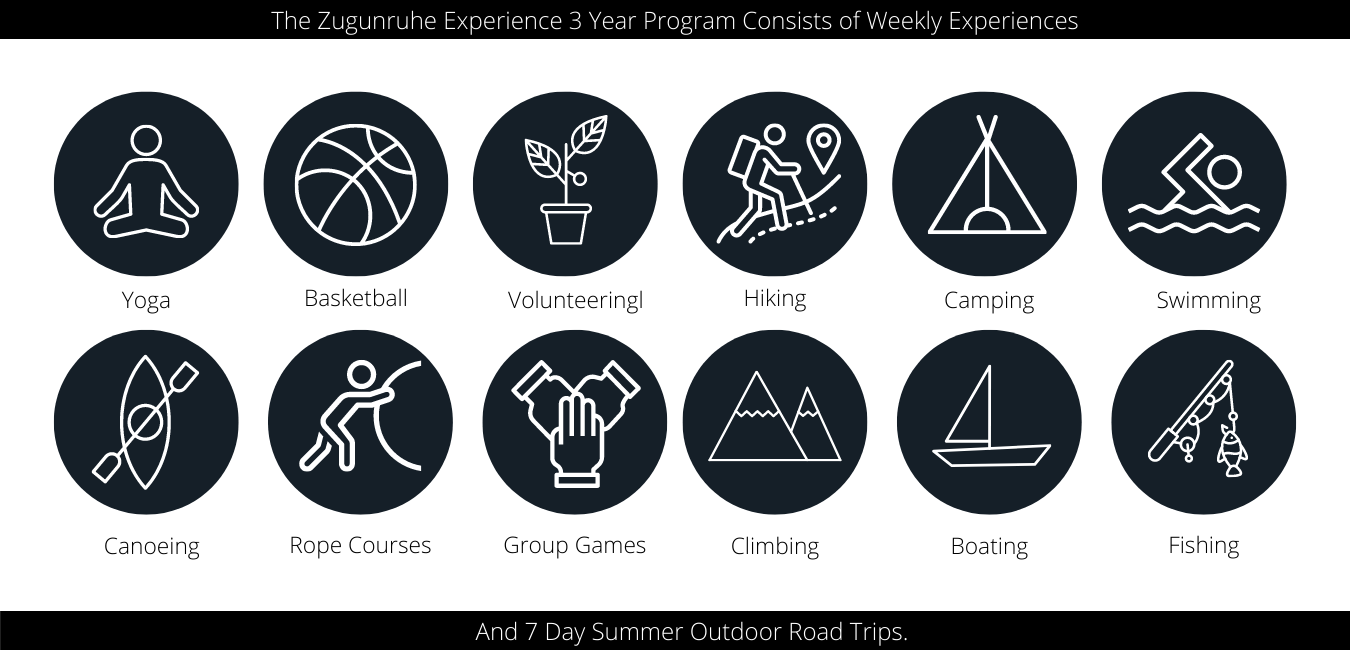 The Zugunruhe Experience 3 Year Program Consists of Weekly Experiences

Yoga

Basketball

Volunteeringl

Hiking

Camping

Swimming

Canoeing

Rope Courses

Group Games

Climbing

Boating

Fishing

And 7 Day Summer Outdoor Road Trips.